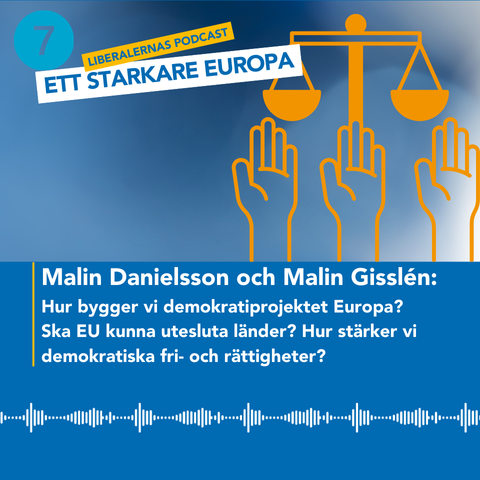 7

LIBERALERNAS PODCAST

ETT STARKARE EUROPA

Malin Danielsson och Malin Gisslén:

Hur bygger vi demokratiprojektet Europa? Ska EU kunna utesluta länder? Hur stärker vi demokratiska fri- och rättigheter?